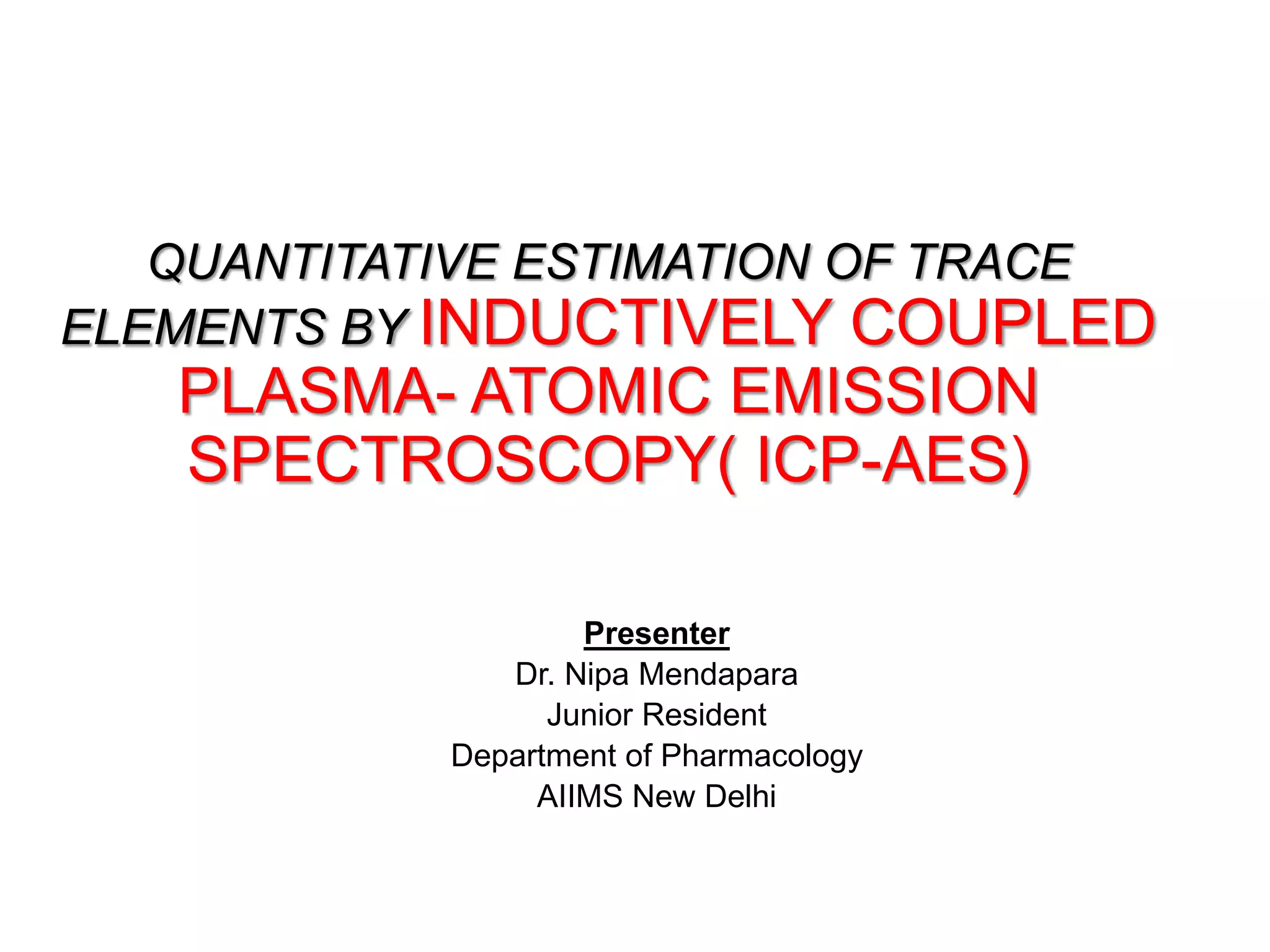 QUANTITATIVE ESTIMATION OF TRACE ELEMENTS BY INDUCTIVELY COUPLED PLASMA- ATOMIC EMISSION SPECTROSCOPY( ICP-AES)

Presenter
Dr. Nipa Mendapara
Junior Resident
Department of Pharmacology
AIIMS New Delhi